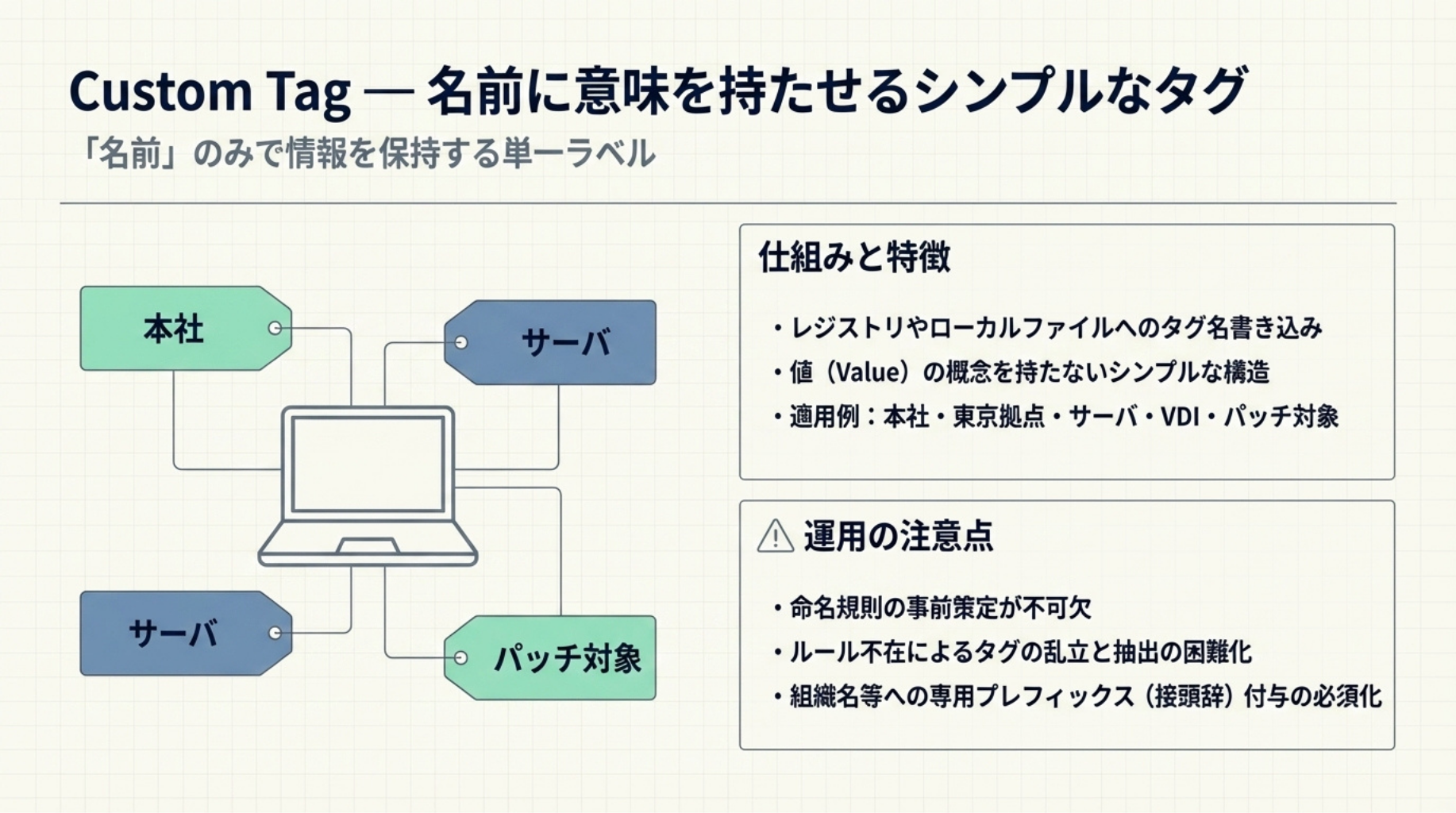 Custom Tag — 名前に意味を持たせるシンプルなタグ

「名前」のみで情報を保持する単一ラベル

本社

サーバ

サーバ

パッチ対象

仕組みと特徴

・レジストリやローカルファイルへのタグ名書き込み
・値（Value）の概念を持たないシンプルな構造
・適用例：本社・東京拠点・サーバ・VDI・パッチ対象

運用の注意点

・命名規則の事前策定が不可欠
・ルール不在によるタグの乱立と抽出の困難化
・組織名等への専用プレフィックス（接頭辞）付与の必須化